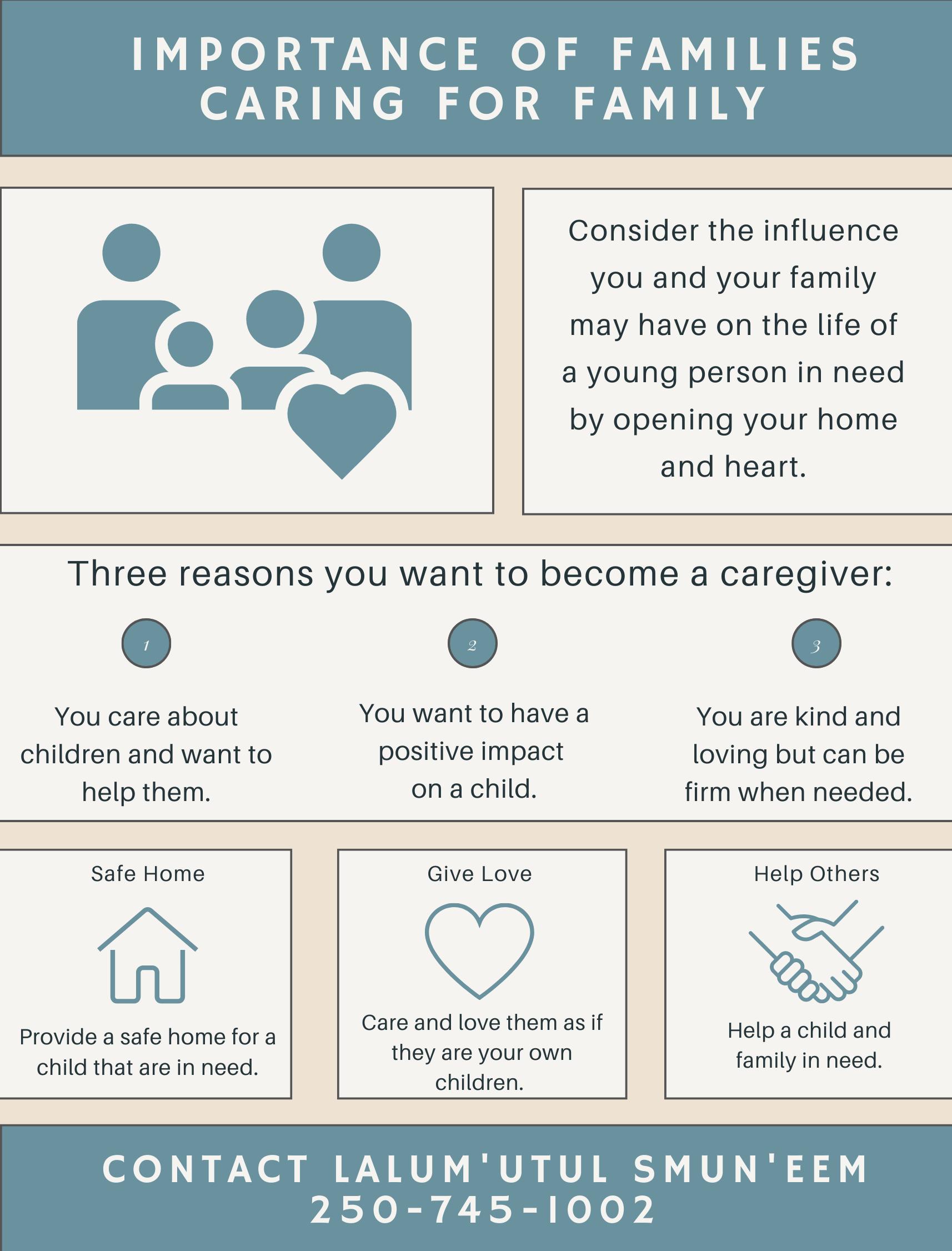 IMPORTANCE OF FAMILIES CARING FOR FAMILY

Consider the influence you and your family may have on the life of a young person in need by opening your home and heart.

Three reasons you want to become a caregiver:

1

You care about children and want to help them.

2

You want to have a positive impact on a child.

3

You are kind and loving but can be firm when needed.

Safe Home

Provide a safe home for a child that are in need.

Give Love

Care and love them as if they are your own children.

Help Others

Help a child and family in need.

CONTACT LALUM'UTUL SMUN'EEM
250-745-1002